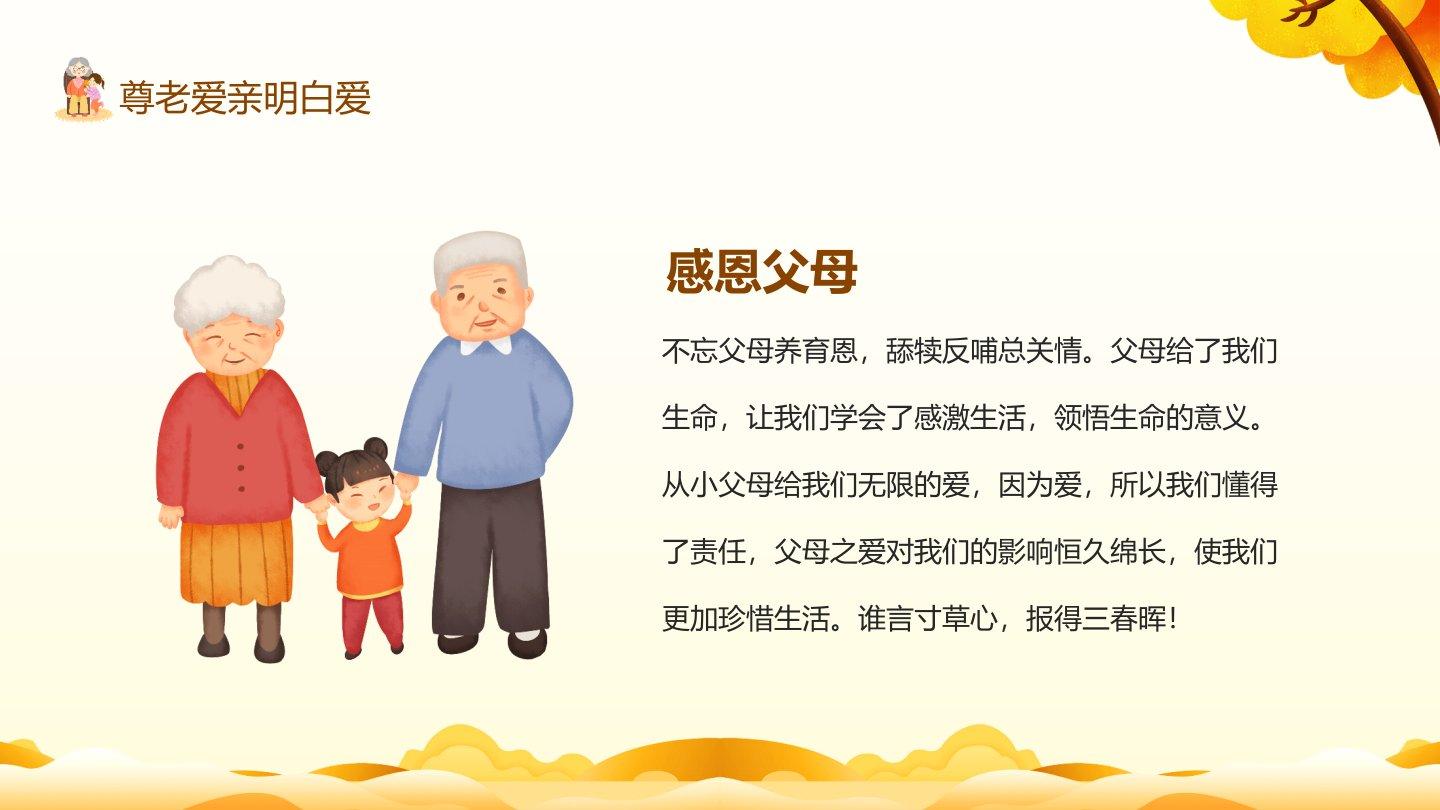 尊老爱亲明白爱

感恩父母

不忘父母养育恩，舔犊反哺总关情。父母给了我们生命，让我们学会了感激生活，领悟生命的意义。从小父母给我们无限的爱，因为爱，所以我们懂得了责任，父母之爱对我们的影响恒久绵长，使我们更加珍惜生活。谁言寸草心，报得三春晖!